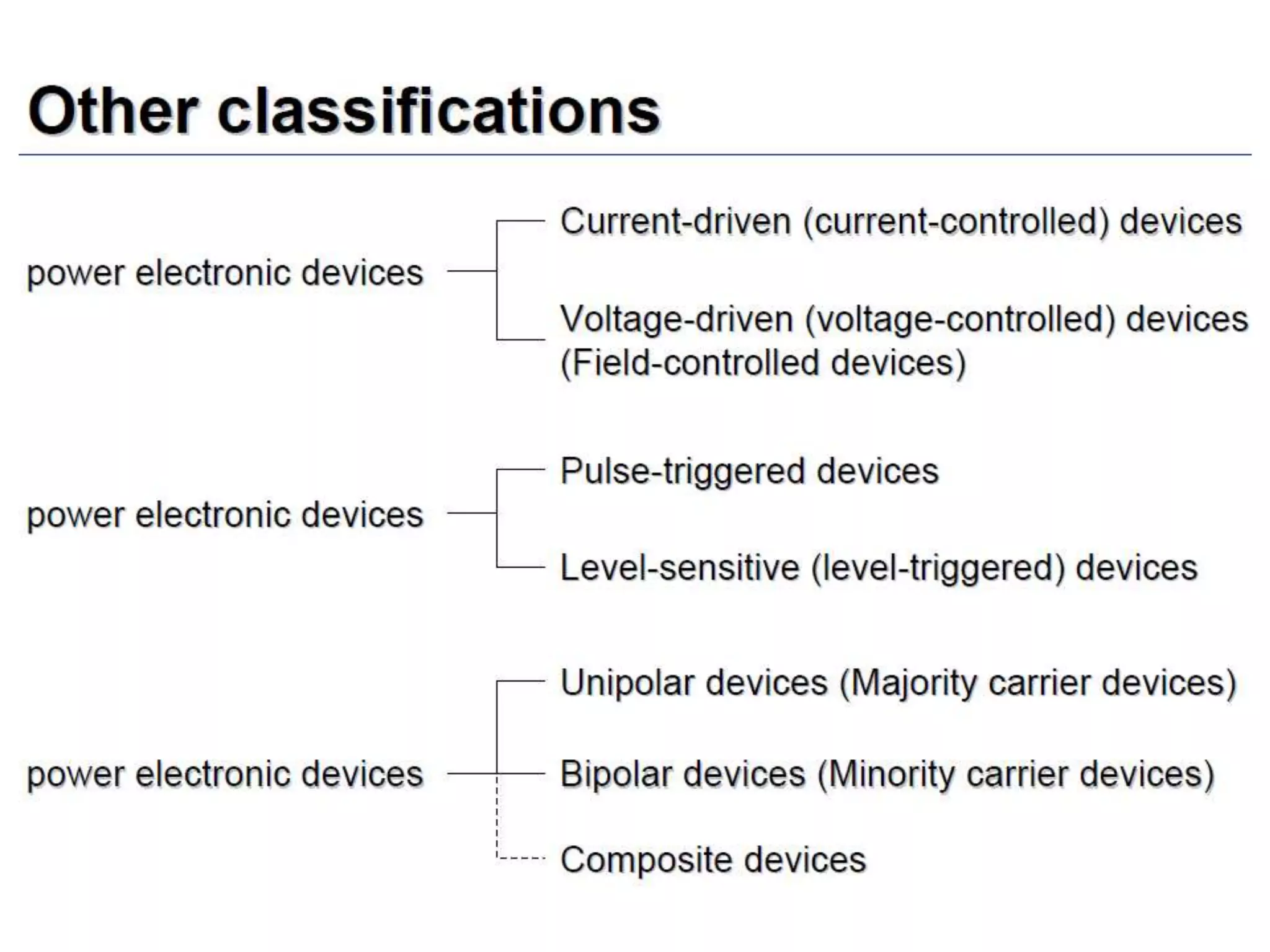 Other classifications

power electronic devices

Current-driven (current-controlled) devices

Voltage-driven (voltage-controlled) devices (Field-controlled devices)

power electronic devices

Pulse-triggered devices

Level-sensitive (level-triggered) devices

power electronic devices

Unipolar devices (Majority carrier devices)

Bipolar devices (Minority carrier devices)

Composite devices